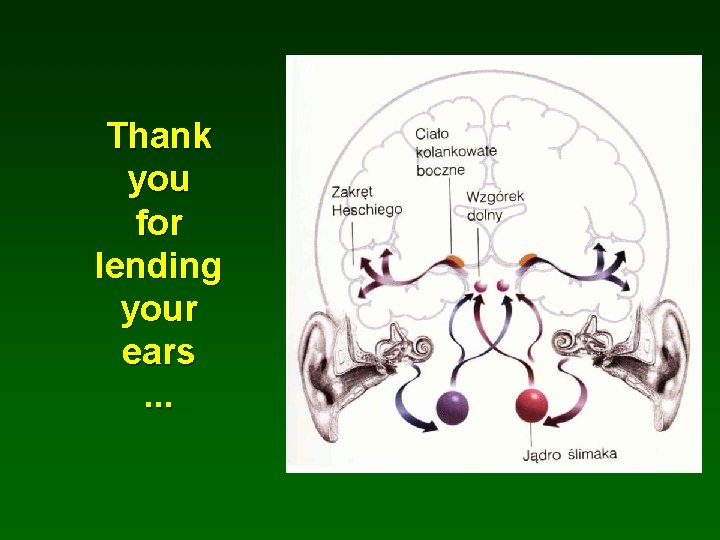 Thank you for lending your ears ...

Ciało kolankowate boczne

Zakręt Heschiego

Wzgórek dolny

Jądro ślimaka